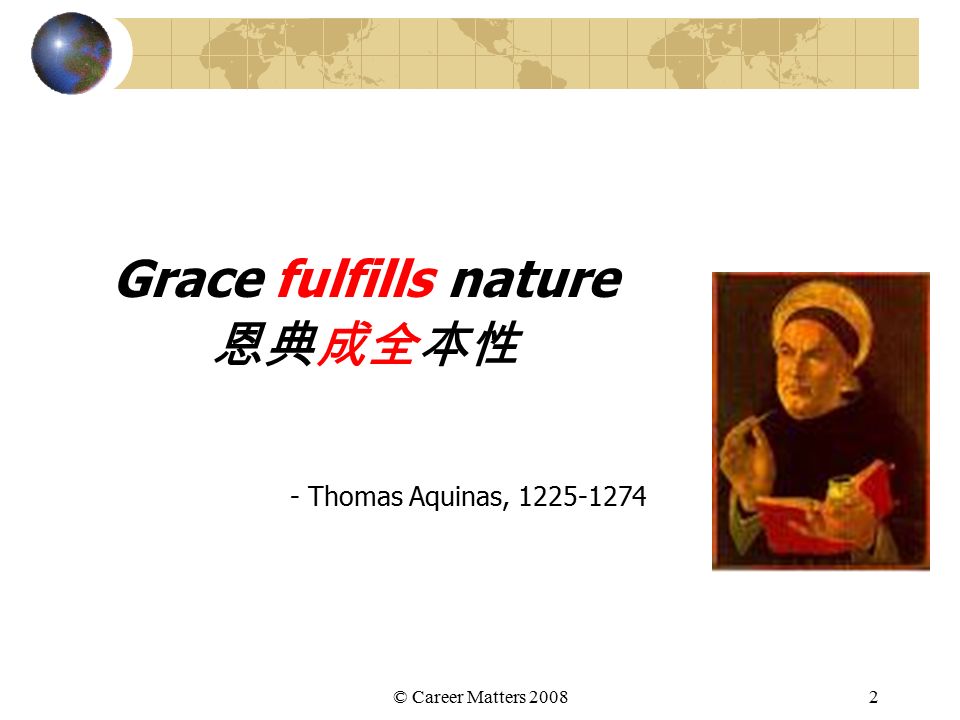 Grace fulfills nature
恩典成全本性

- Thomas Aquinas, 1225-1274

© Career Matters 2008

2